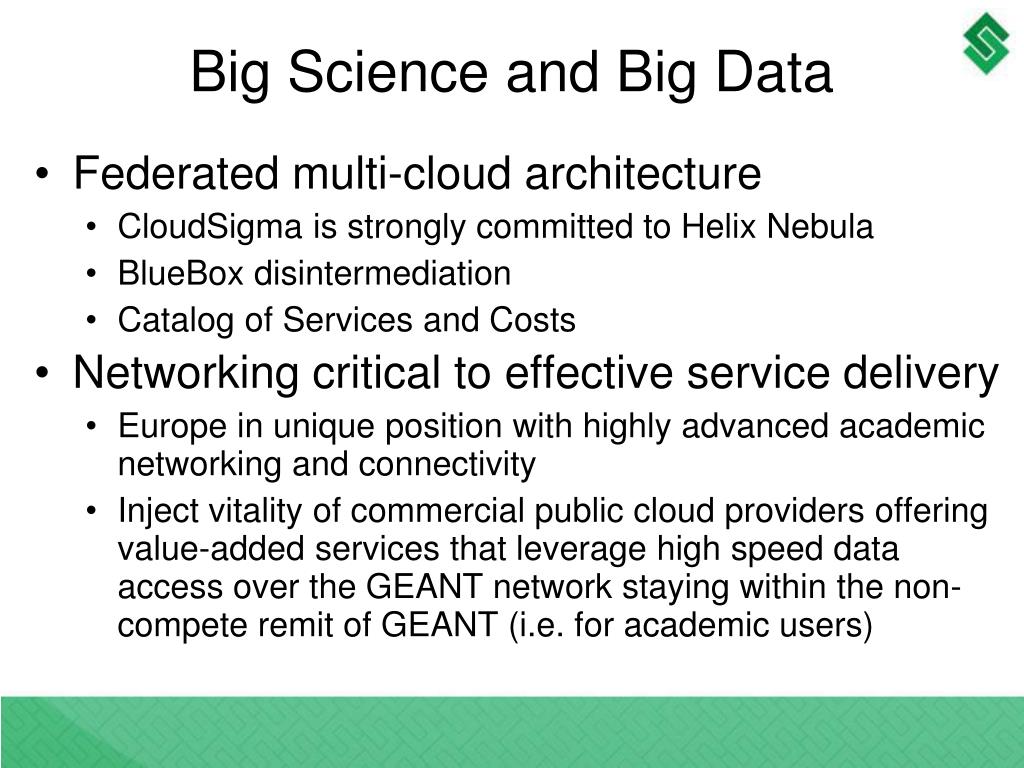 Big Science and Big Data

• Federated multi-cloud architecture
  • CloudSigma is strongly committed to Helix Nebula
  • BlueBox disintermediation
  • Catalog of Services and Costs
• Networking critical to effective service delivery
  • Europe in unique position with highly advanced academic networking and connectivity
  • Inject vitality of commercial public cloud providers offering value-added services that leverage high speed data access over the GEANT network staying within the non-compete remit of GEANT (i.e. for academic users)